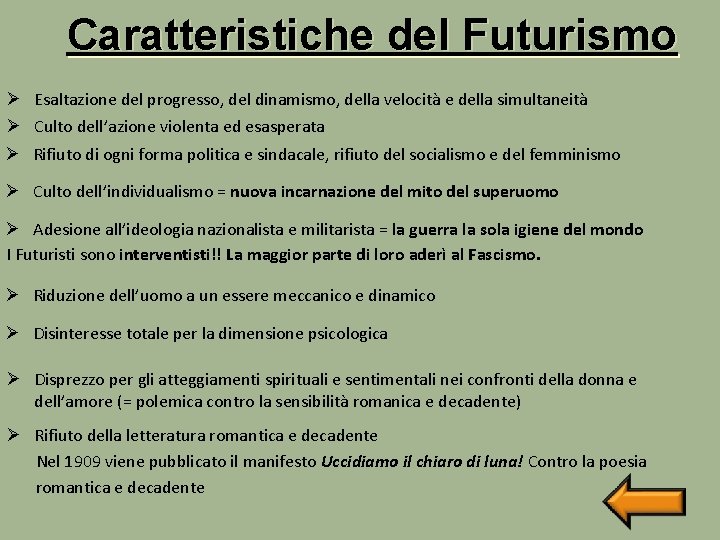 Caratteristiche del Futurismo

➢ Esaltazione del progresso, del dinamismo, della velocità e della simultaneità
➢ Culto dell'azione violenta ed esasperata
➢ Rifiuto di ogni forma politica e sindacale, rifiuto del socialismo e del femminismo

➢ Culto dell'individualismo = nuova incarnazione del mito del superuomo

➢ Adesione all'ideologia nazionalista e militarista = la guerra la sola igiene del mondo
I Futuristi sono interventisti!! La maggior parte di loro aderì al Fascismo.

➢ Riduzione dell'uomo a un essere meccanico e dinamico

➢ Disinteresse totale per la dimensione psicologica

➢ Disprezzo per gli atteggiamenti spirituali e sentimentali nei confronti della donna e dell'amore (= polemica contro la sensibilità romanica e decadente)

➢ Rifiuto della letteratura romantica e decadente
Nel 1909 viene pubblicato il manifesto Uccidiamo il chiaro di luna! Contro la poesia romantica e decadente